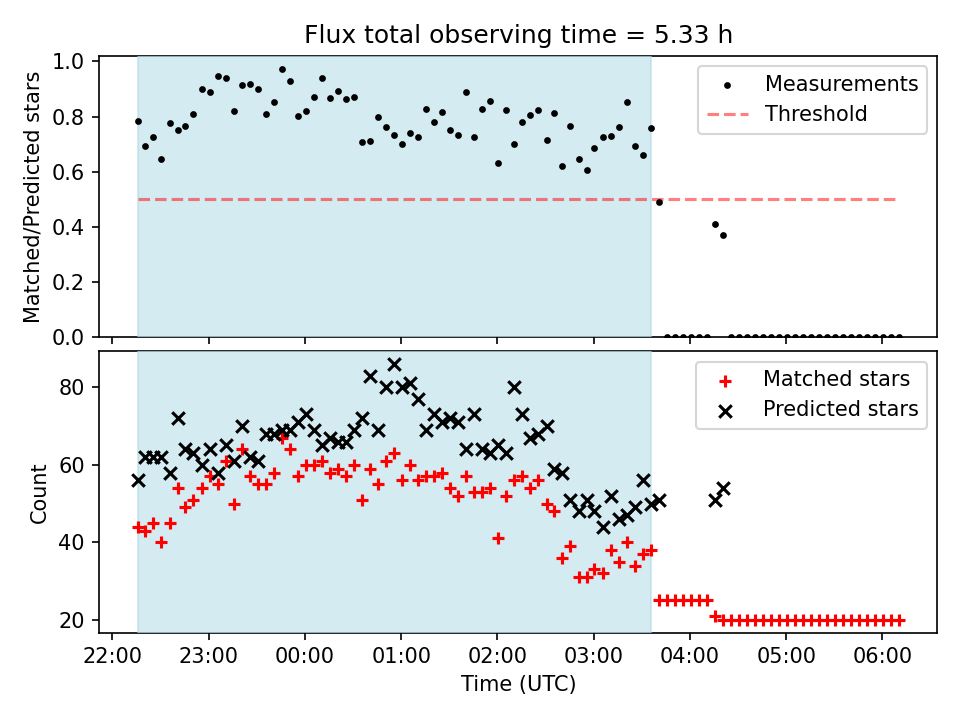 Flux total observing time = 5.33 h

Matched/Predicted stars

1.0
0.8
0.6
0.4
0.2
0.0

Measurements
Threshold

Count

80
60
40
20

Matched stars
Predicted stars

22:00
23:00
00:00
01:00
02:00
03:00
04:00
05:00
06:00

Time (UTC)